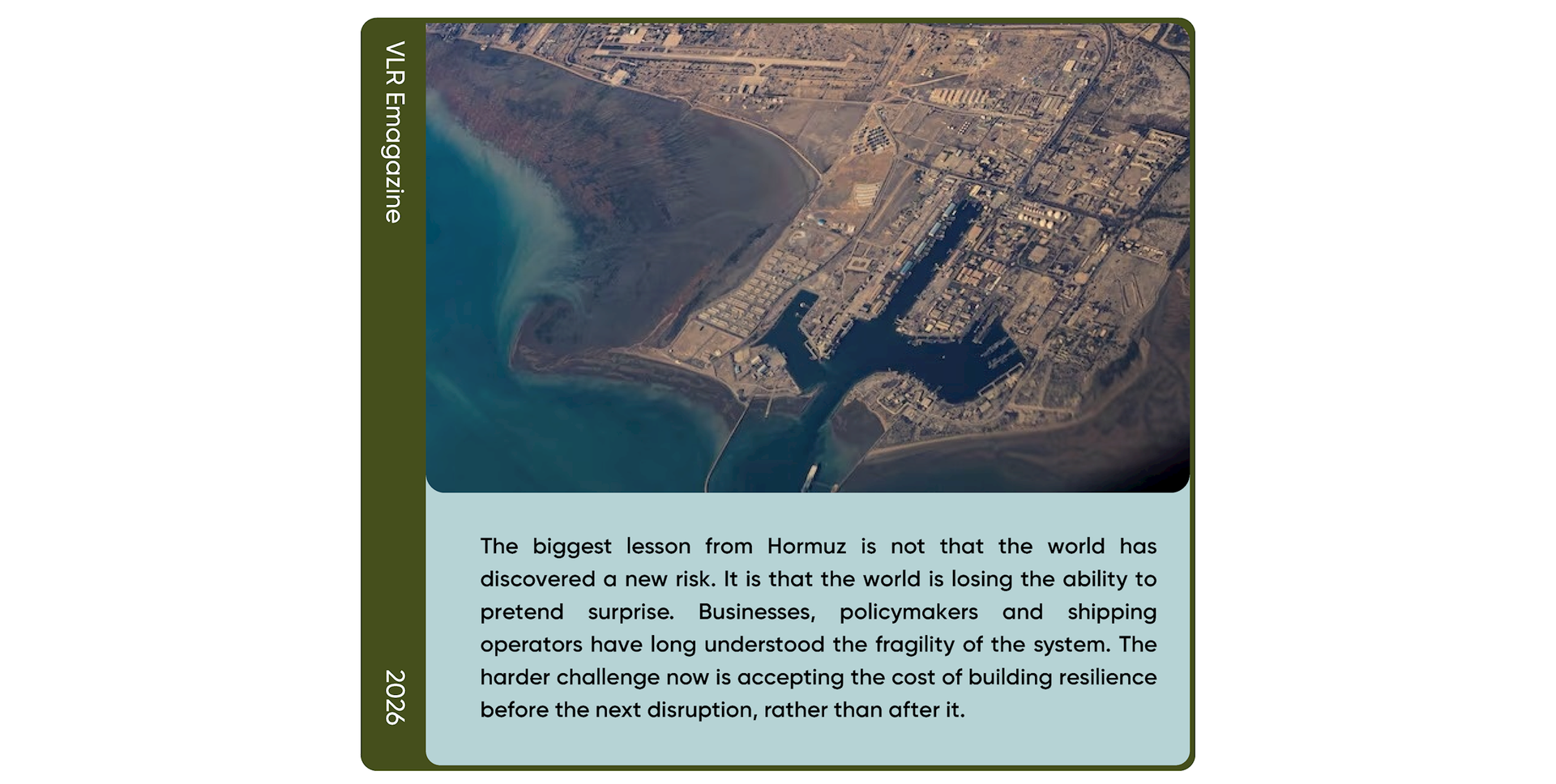 VLR Emagazine

2026

The biggest lesson from Hormuz is not that the world has discovered a new risk. It is that the world is losing the ability to pretend surprise. Businesses, policymakers and shipping operators have long understood the fragility of the system. The harder challenge now is accepting the cost of building resilience before the next disruption, rather than after it.